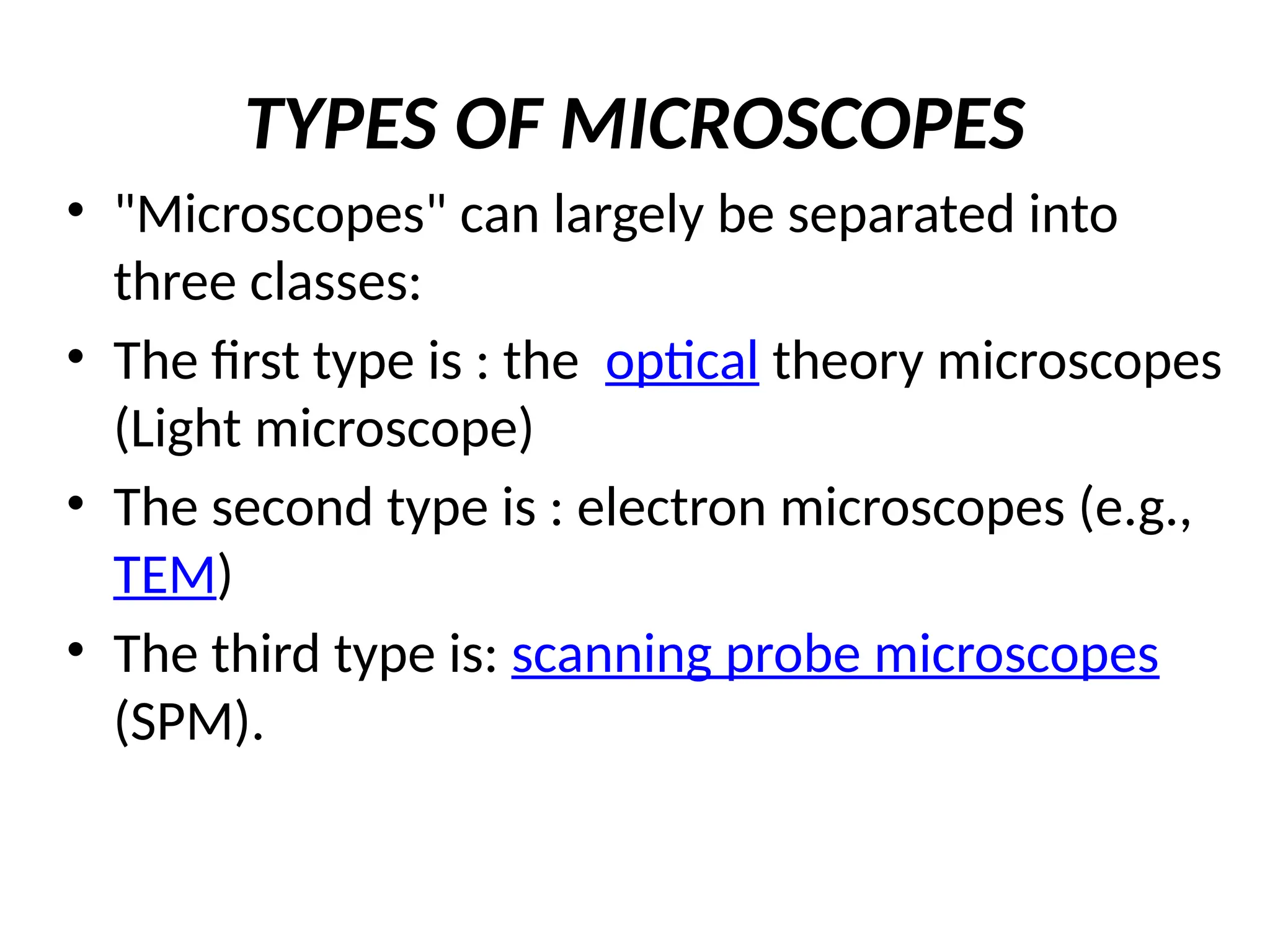 TYPES OF MICROSCOPES

• "Microscopes" can largely be separated into three classes:
• The first type is : the optical theory microscopes (Light microscope)
• The second type is : electron microscopes (e.g., TEM)
• The third type is: scanning probe microscopes (SPM).